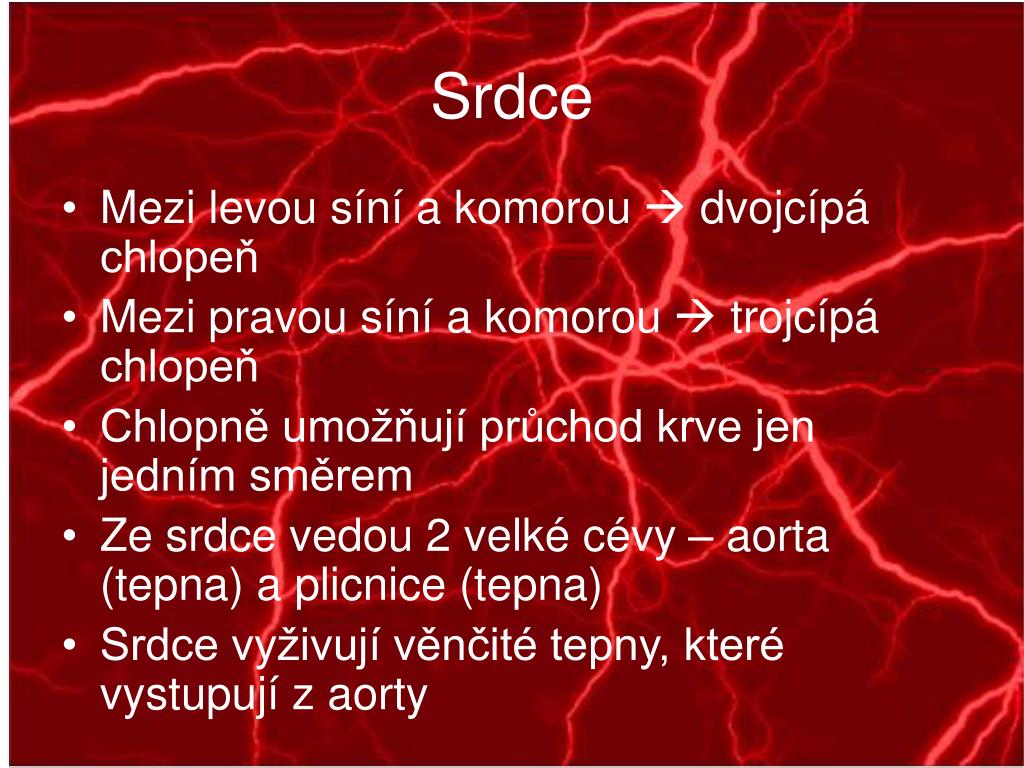 Srdce

• Mezi levou síní a komorou → dvojcípá chlopeň
• Mezi pravou síní a komorou → trojcípá chlopeň
• Chlopně umožňují průchod krve jen jedním směrem
• Ze srdce vedou 2 velké cévy – aorta (tepna) a plicnice (tepna)
• Srdce vyživují věnčité tepny, které vystupují z aorty